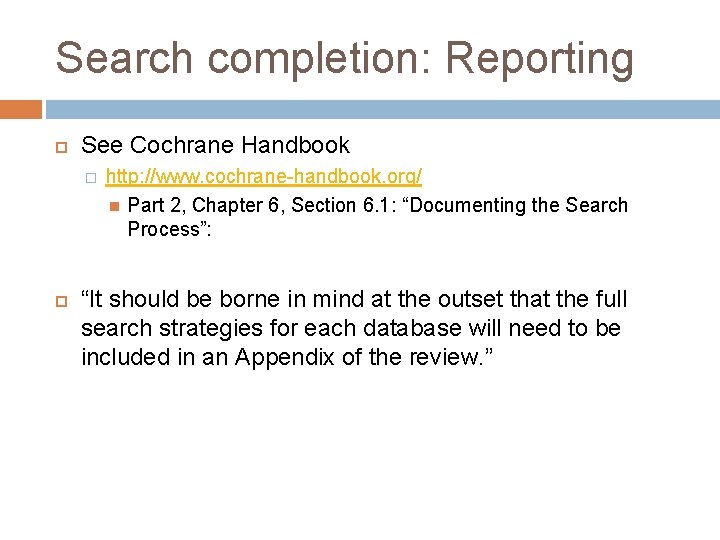 Search completion: Reporting

See Cochrane Handbook

http://www.cochrane-handbook.org/

Part 2, Chapter 6, Section 6.1: “Documenting the Search Process”:

“It should be borne in mind at the outset that the full search strategies for each database will need to be included in an Appendix of the review.”